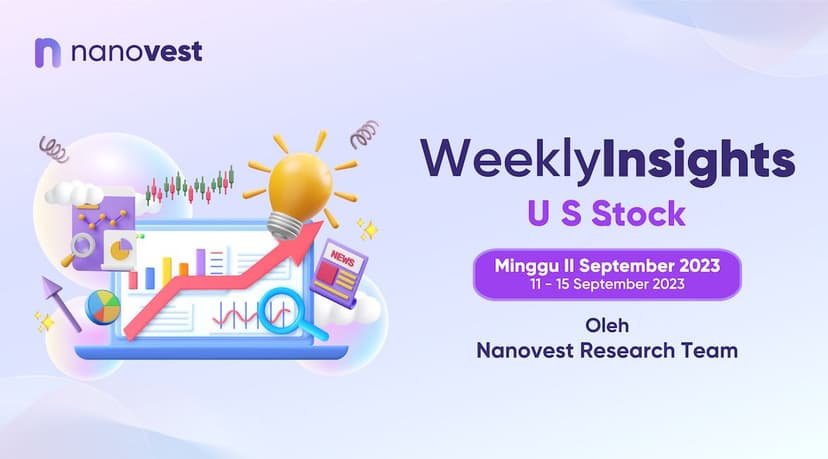 nanovest

NEWS

WeeklyInsights
U S Stock

Minggu II September 2023
11 - 15 September 2023

Oleh
Nanovest Research Team